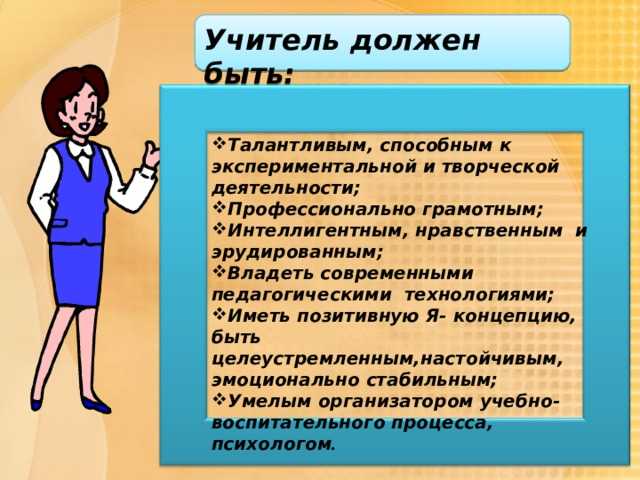 Учитель должен быть:

❖Талантливым, способным к экспериментальной и творческой деятельности;
❖Профессионально грамотным;
❖Интеллигентным, нравственным и эрудированным;
❖Владеть современными педагогическими технологиями;
❖Иметь позитивную Я- концепцию, быть целеустремленным,настойчивым, эмоционально стабильным;
❖Умелым организатором учебно-воспитательного процесса, психологом.